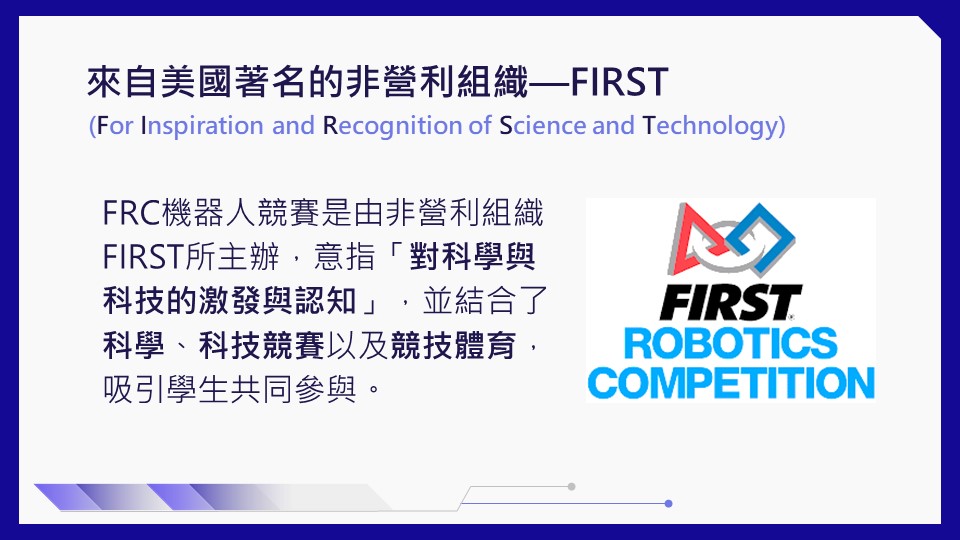 來自美國著名的非營利組織—FIRST

(For Inspiration and Recognition of Science and Technology)

FRC機器人競賽是由非營利組織FIRST所主辦，意指「對科學與科技的激發與認知」，並結合了科學、科技競賽以及競技體育，吸引學生共同參與。

FIRST
ROBOTICS
COMPETITION